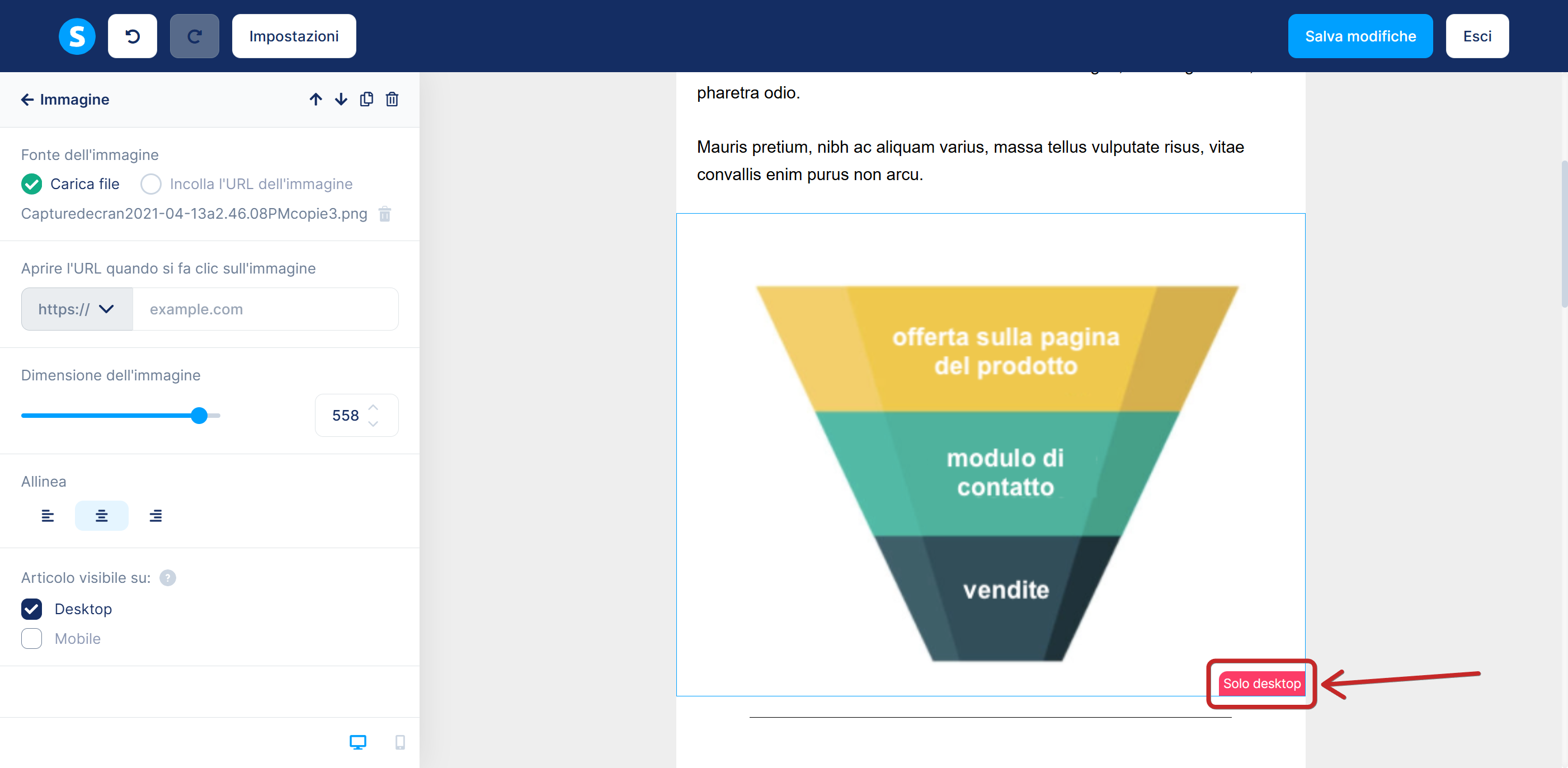 S

Impostazioni

Salva modifiche

Esci

Immagine

Fonte dell'immagine

Carica file

Incolla l'URL dell'immagine

Capturedecran2021-04-13a2.46.08PMcopie3.png

Aprire l'URL quando si fa clic sull'immagine

https://

example.com

Dimensione dell'immagine

558

Allinea

Articolo visibile su:

Desktop

Mobile

pharetra odio.

Mauris pretium, nibh ac aliquam varius, massa tellus vulputate risus, vitae convallis enim purus non arcu.

offerta sulla pagina del prodotto

modulo di contatto

vendite

Solo desktop